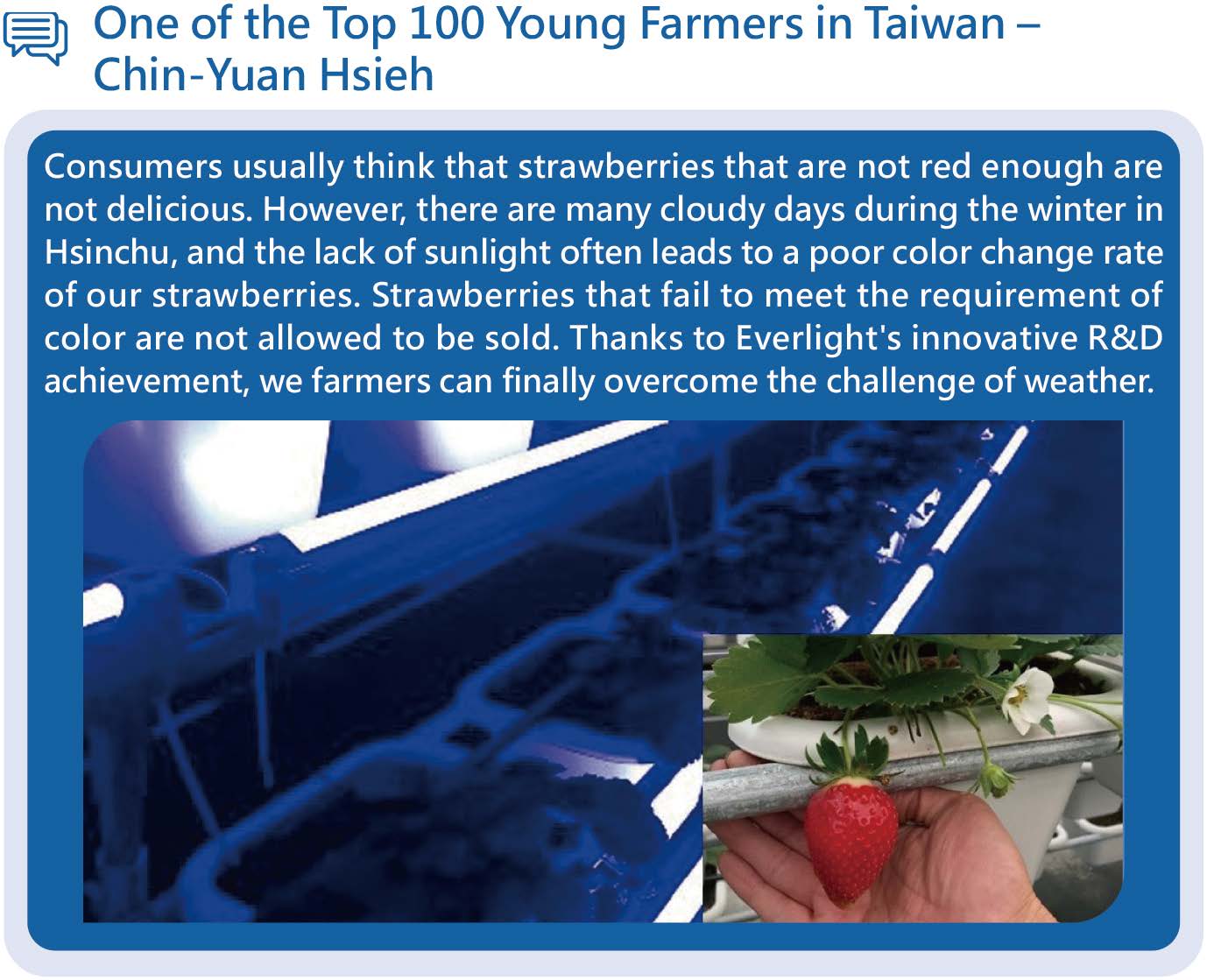 One of the Top 100 Young Farmers in Taiwan – Chin-Yuan Hsieh

Consumers usually think that strawberries that are not red enough are not delicious. However, there are many cloudy days during the winter in Hsinchu, and the lack of sunlight often leads to a poor color change rate of our strawberries. Strawberries that fail to meet the requirement of color are not allowed to be sold. Thanks to Everlight's innovative R&D achievement, we farmers can finally overcome the challenge of weather.